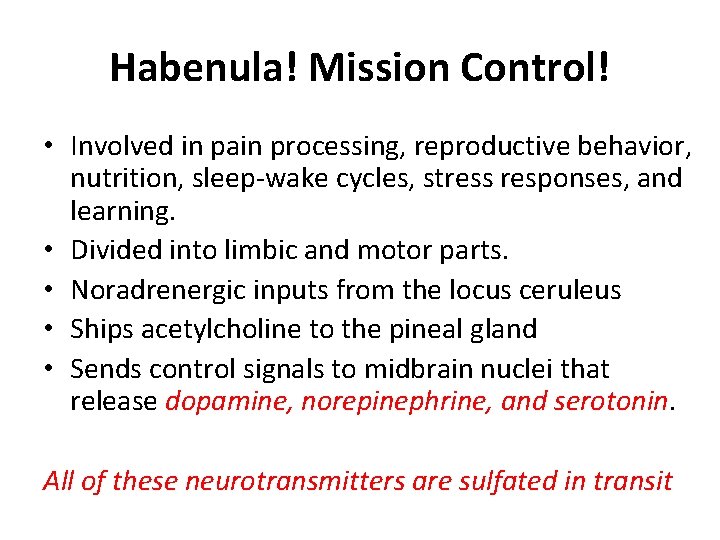 Habenula! Mission Control!

• Involved in pain processing, reproductive behavior, nutrition, sleep-wake cycles, stress responses, and learning.
• Divided into limbic and motor parts.
• Noradrenergic inputs from the locus ceruleus
• Ships acetylcholine to the pineal gland
• Sends control signals to midbrain nuclei that release dopamine, norepinephrine, and serotonin.

All of these neurotransmitters are sulfated in transit